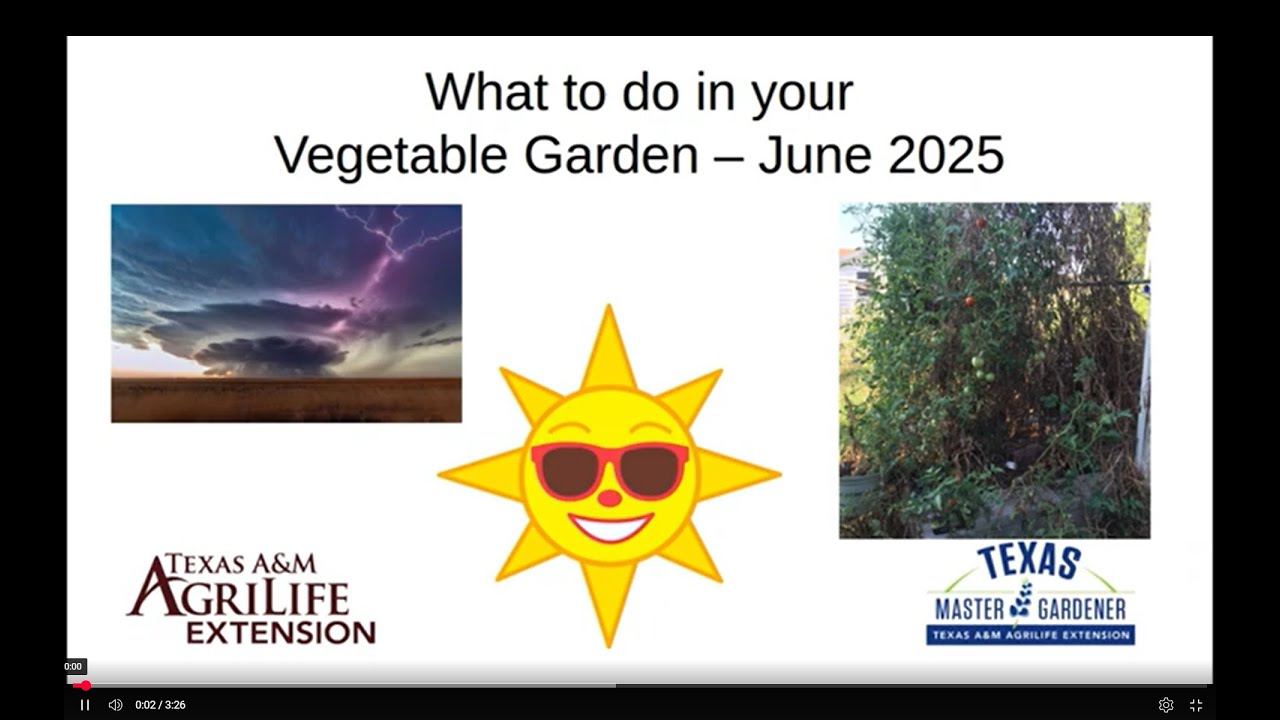 What to do in your
Vegetable Garden – June 2025

TEXAS A&M
AGRILIFE
EXTENSION

TEXAS
MASTER GARDENER
TEXAS A&M AGRILIFE EXTENSION

0:00

0:02 / 3:26